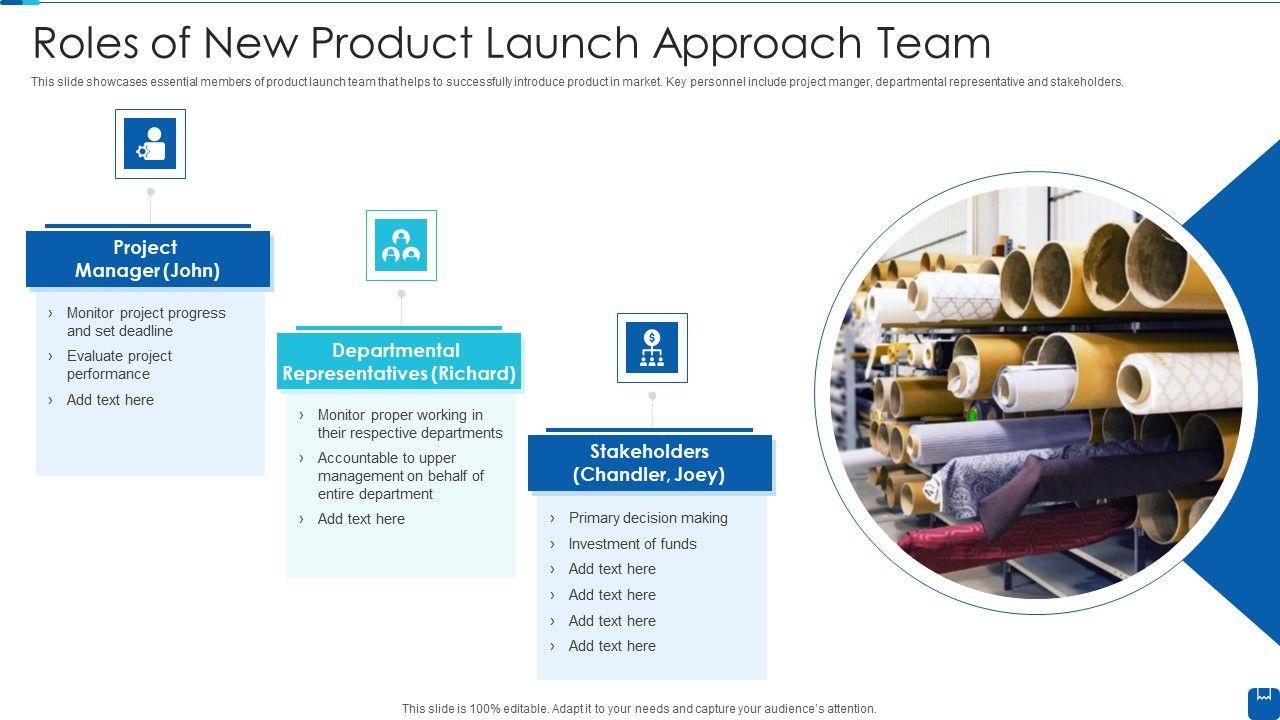 Roles of New Product Launch Approach Team

This slide showcases essential members of product launch team that helps to successfully introduce product in market. Key personnel include project manger, departmental representative and stakeholders.

Project Manager (John)

› Monitor project progress and set deadline
› Evaluate project performance
› Add text here

Departmental Representatives (Richard)

› Monitor proper working in their respective departments
› Accountable to upper management on behalf of entire department
› Add text here

Stakeholders (Chandler, Joey)

› Primary decision making
› Investment of funds
› Add text here
› Add text here
› Add text here
› Add text here

This slide is 100% editable. Adapt it to your needs and capture your audience's attention.